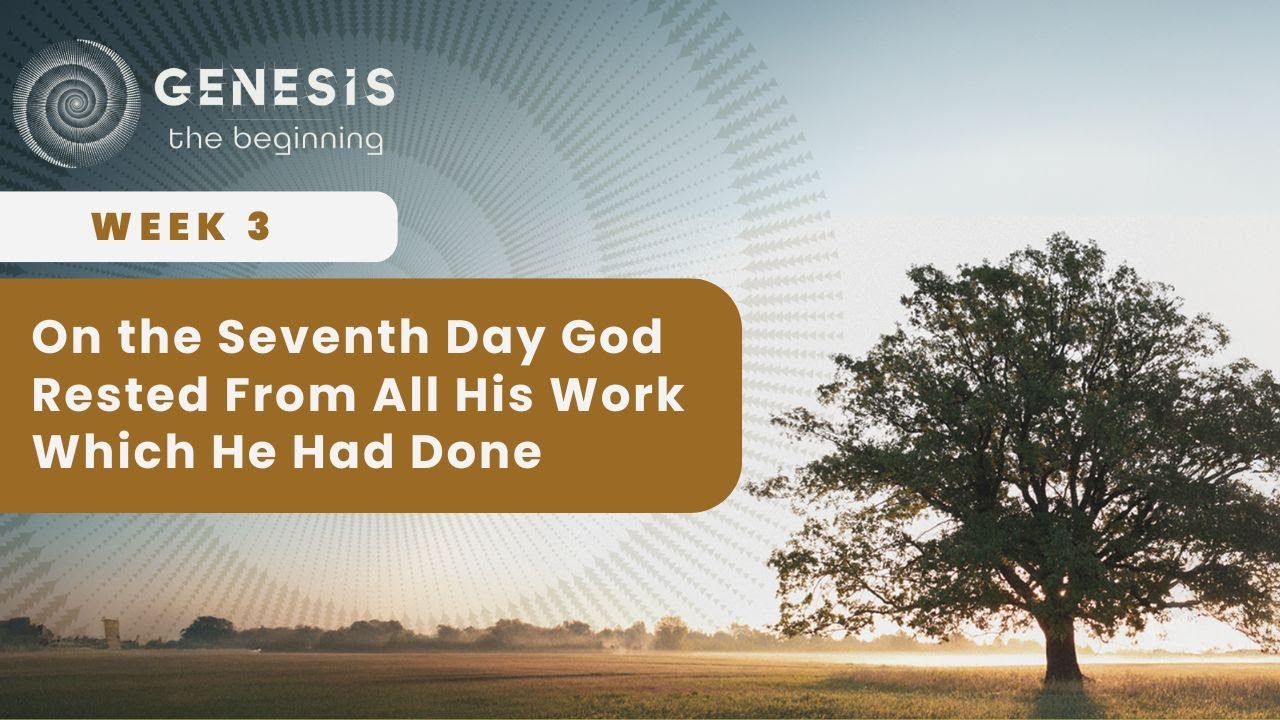 GENESIS
the beginning

WEEK 3

On the Seventh Day God Rested From All His Work Which He Had Done